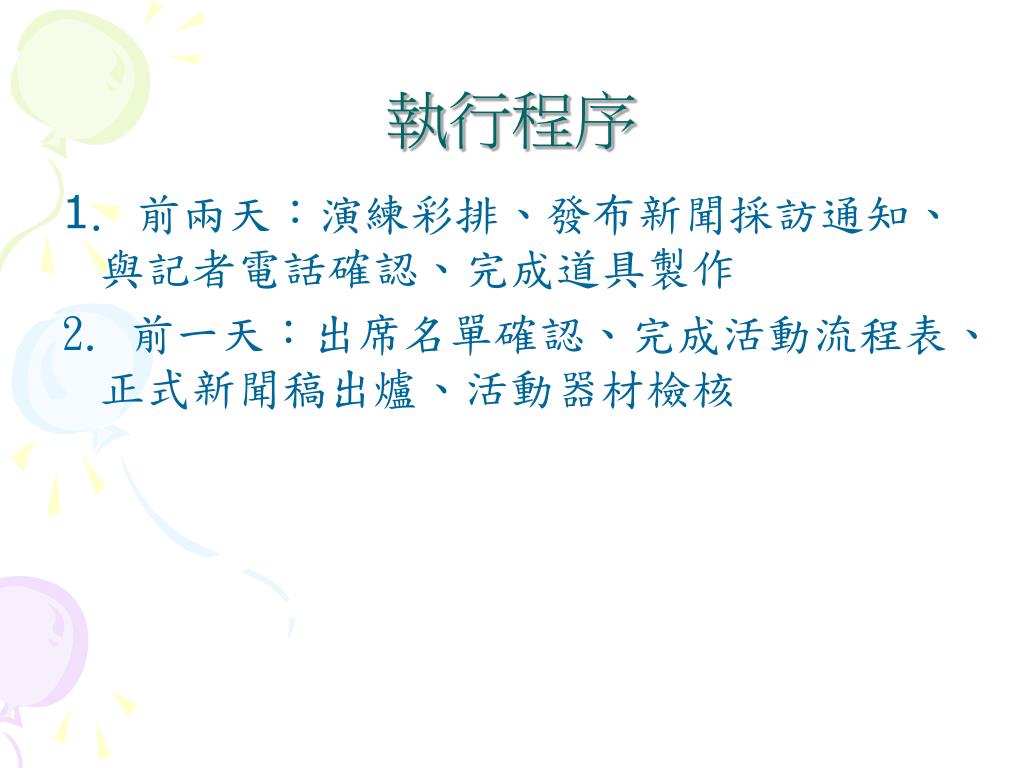 執行程序

1. 前兩天：演練彩排、發布新聞採訪通知、與記者電話確認、完成道具製作

2. 前一天：出席名單確認、完成活動流程表、正式新聞稿出爐、活動器材檢核